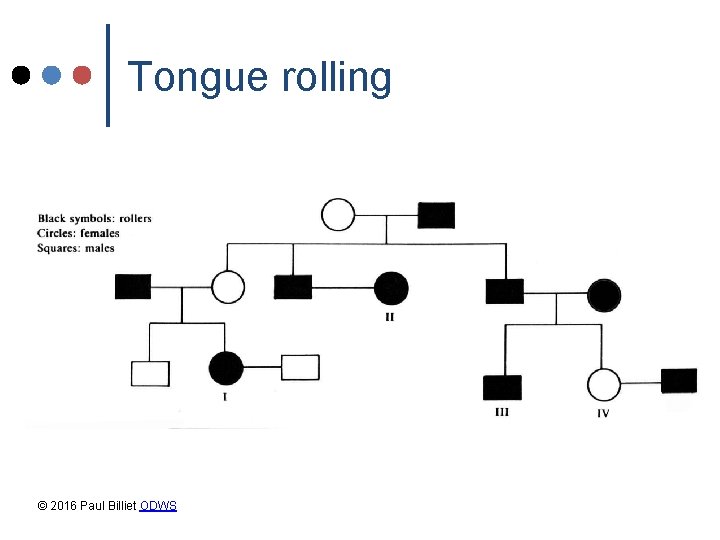 Tongue rolling

Black symbols: rollers
Circles: females
Squares: males

II

I

III

IV

© 2016 Paul Billiet ODWS